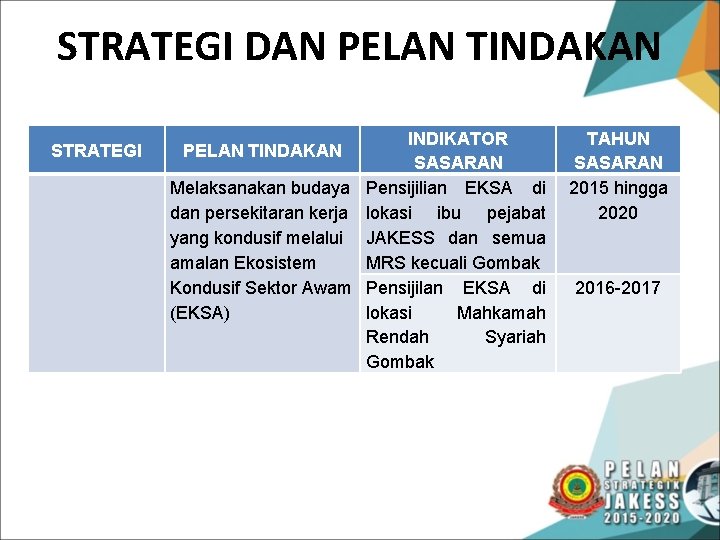 STRATEGI DAN PELAN TINDAKAN

| STRATEGI | PELAN TINDAKAN | INDIKATOR SASARAN | TAHUN SASARAN |
|---|---|---|---|
| | Melaksanakan budaya dan persekitaran kerja yang kondusif melalui amalan Ekosistem Kondusif Sektor Awam (EKSA) | Pensijilian EKSA di lokasi ibu pejabat JAKESS dan semua MRS kecuali Gombak | 2015 hingga 2020 |
| | | Pensijilan EKSA di lokasi Mahkamah Rendah Syariah Gombak | 2016-2017 |

PELAN STRATEGIK JAKESS 2015-2020